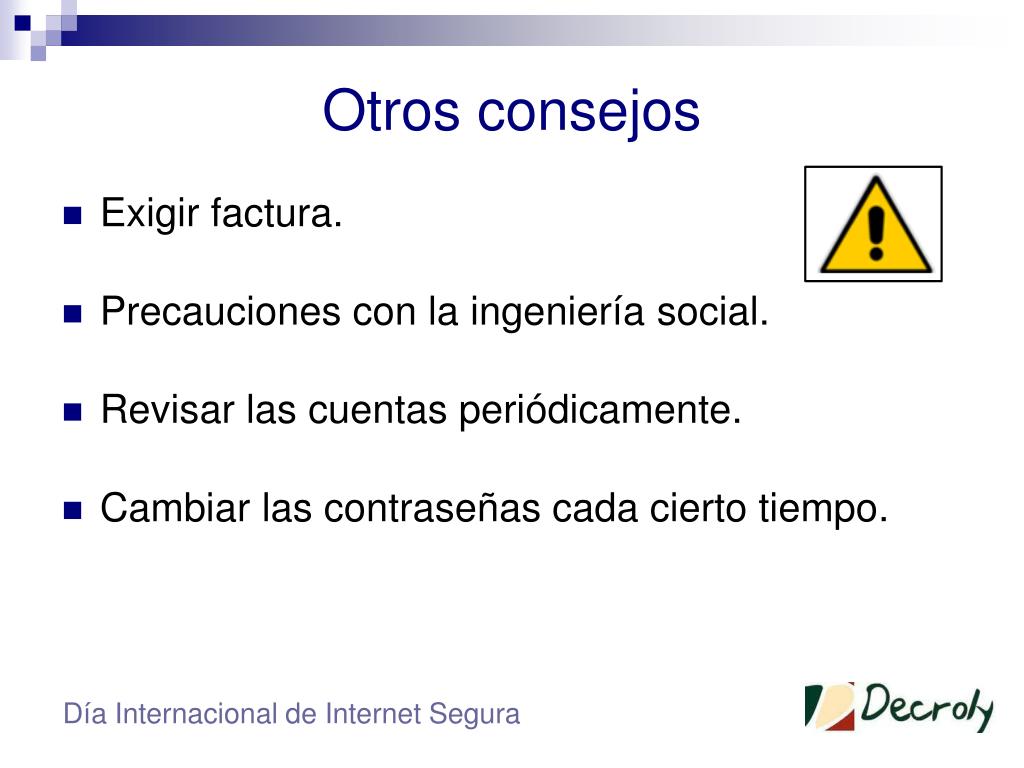 Otros consejos

- Exigir factura.
- Precauciones con la ingeniería social.
- Revisar las cuentas periódicamente.
- Cambiar las contraseñas cada cierto tiempo.

Día Internacional de Internet Segura

Decroly